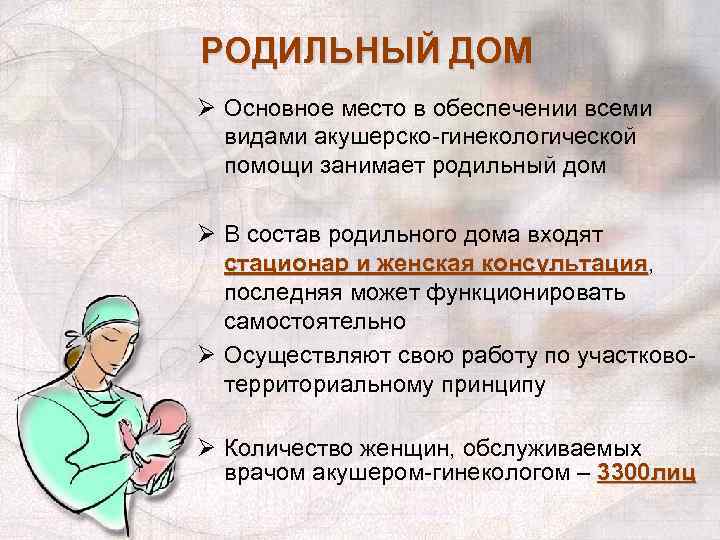 РОДИЛЬНЫЙ ДОМ

➢ Основное место в обеспечении всеми видами акушерско-гинекологической помощи занимает родильный дом

➢ В состав родильного дома входят стационар и женская консультация, последняя может функционировать самостоятельно

➢ Осуществляют свою работу по участково-территориальному принципу

➢ Количество женщин, обслуживаемых врачом акушером-гинекологом – 3300лиц